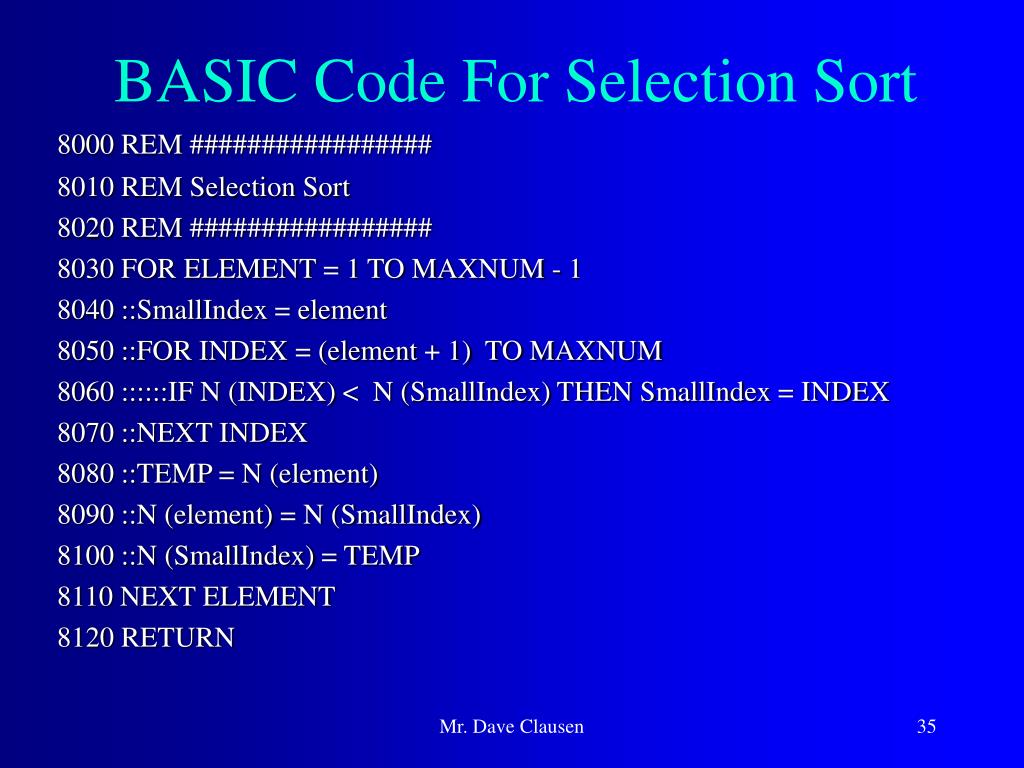 BASIC Code For Selection Sort

8000 REM #################
8010 REM Selection Sort
8020 REM #################
8030 FOR ELEMENT = 1 TO MAXNUM - 1
8040 ::SmallIndex = element
8050 ::FOR INDEX = (element + 1) TO MAXNUM
8060 ::::::IF N (INDEX) < N (SmallIndex) THEN SmallIndex = INDEX
8070 ::NEXT INDEX
8080 ::TEMP = N (element)
8090 ::N (element) = N (SmallIndex)
8100 ::N (SmallIndex) = TEMP
8110 NEXT ELEMENT
8120 RETURN

Mr. Dave Clausen

35